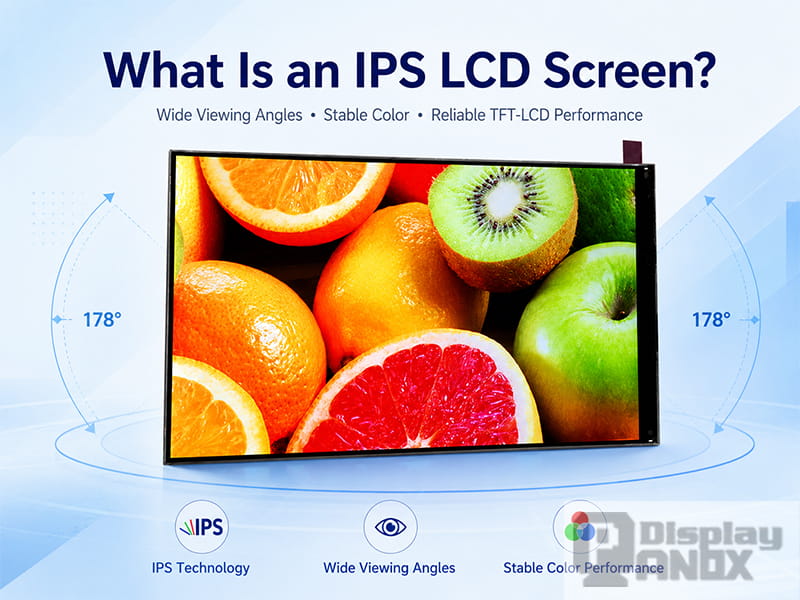 What Is an IPS LCD Screen?

Wide Viewing Angles • Stable Color • Reliable TFT-LCD Performance

178°

178°

IPS

IPS Technology

Wide Viewing Angles

Stable Color Performance

Display PANOX